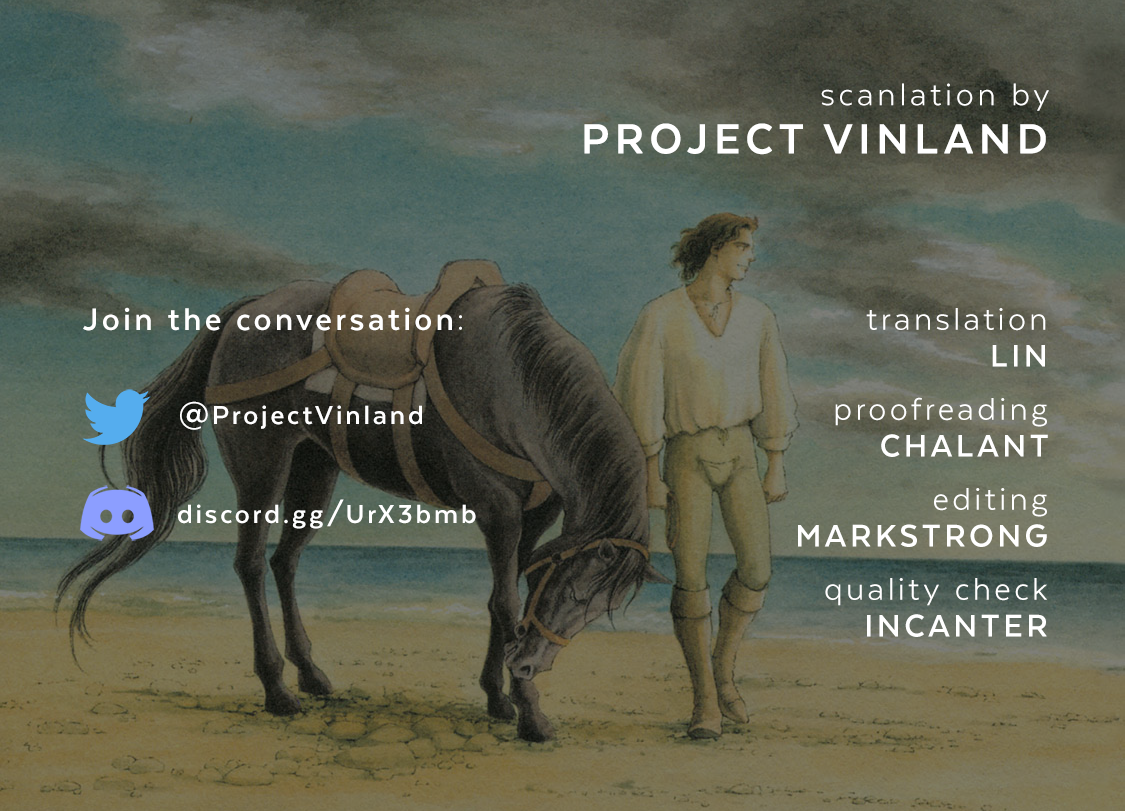 scanlation by
PROJECT VINLAND

Join the conversation:

@ProjectVinland

discord.gg/UrX3bmb

translation
LIN

proofreading
CHALANT

editing
MARKSTRONG

quality check
INCANTER